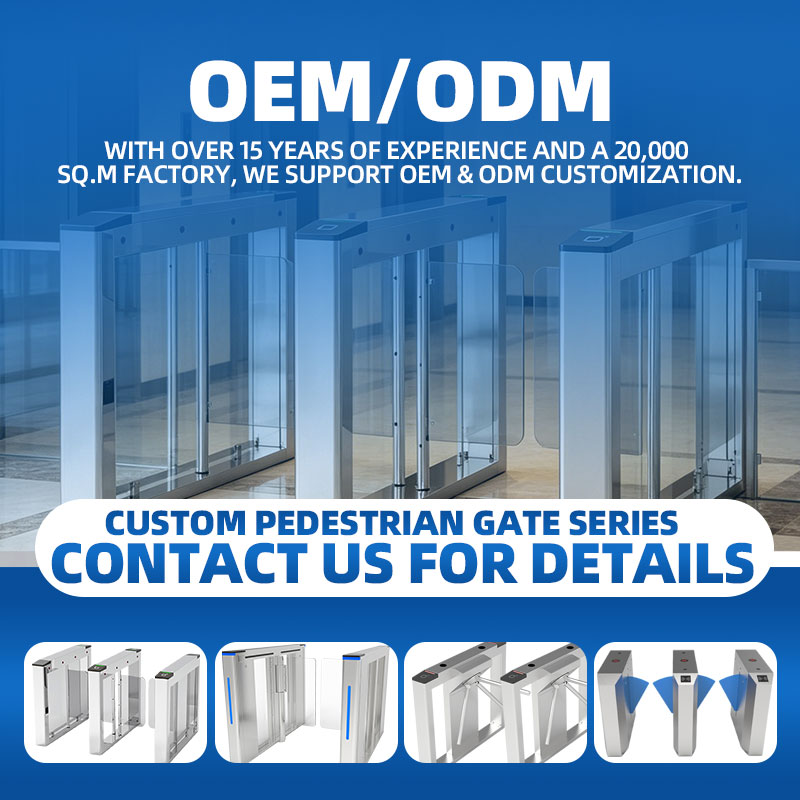 OEM/ODM

WITH OVER 15 YEARS OF EXPERIENCE AND A 20,000 SQ.M FACTORY, WE SUPPORT OEM & ODM CUSTOMIZATION.

CUSTOM PEDESTRIAN GATE SERIES
CONTACT US FOR DETAILS